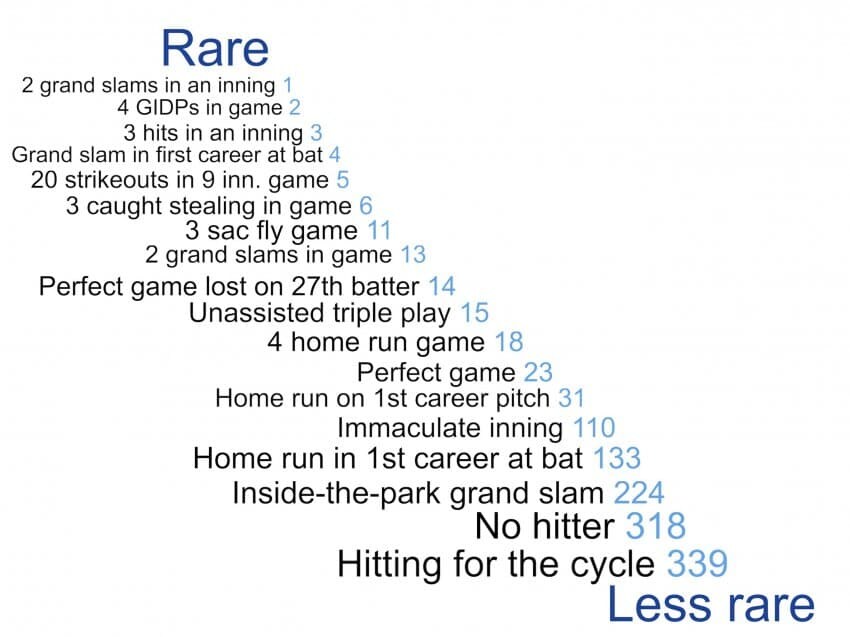 Rare

2 grand slams in an inning 1
4 GIDPs in game 2
3 hits in an inning 3
Grand slam in first career at bat 4
20 strikeouts in 9 inn. game 5
3 caught stealing in game 6
3 sac fly game 11
2 grand slams in game 13
Perfect game lost on 27th batter 14
Unassisted triple play 15
4 home run game 18
Perfect game 23
Home run on 1st career pitch 31
Immaculate inning 110
Home run in 1st career at bat 133
Inside-the-park grand slam 224
No hitter 318
Hitting for the cycle 339

Less rare